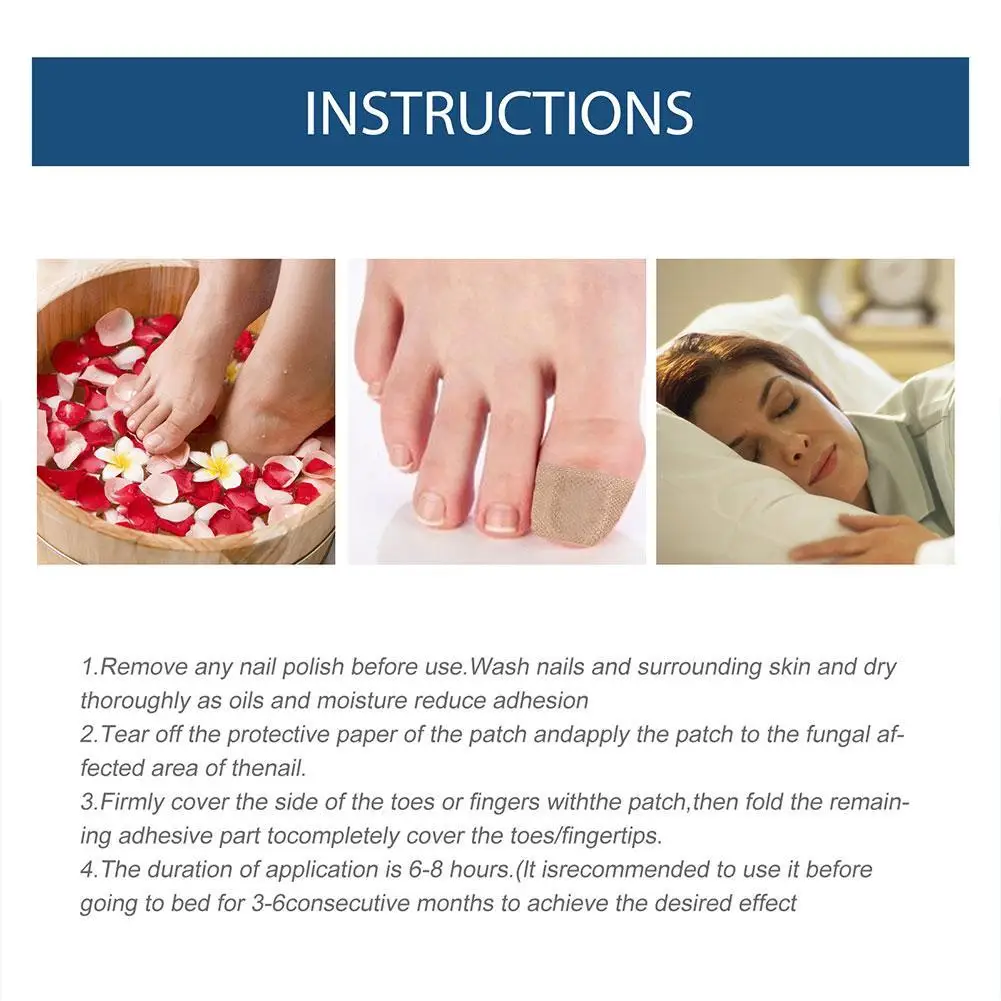 INSTRUCTIONS

1.Remove any nail polish before use.Wash nails and surrounding skin and dry thoroughly as oils and moisture reduce adhesion
2.Tear off the protective paper of the patch andapply the patch to the fungal affected area of thenail.
3.Firmly cover the side of the toes or fingers withthe patch,then fold the remaining adhesive part tocompletely cover the toes/fingertips.
4.The duration of application is 6-8 hours.(It isrecommended to use it before going to bed for 3-6consecutive months to achieve the desired effect